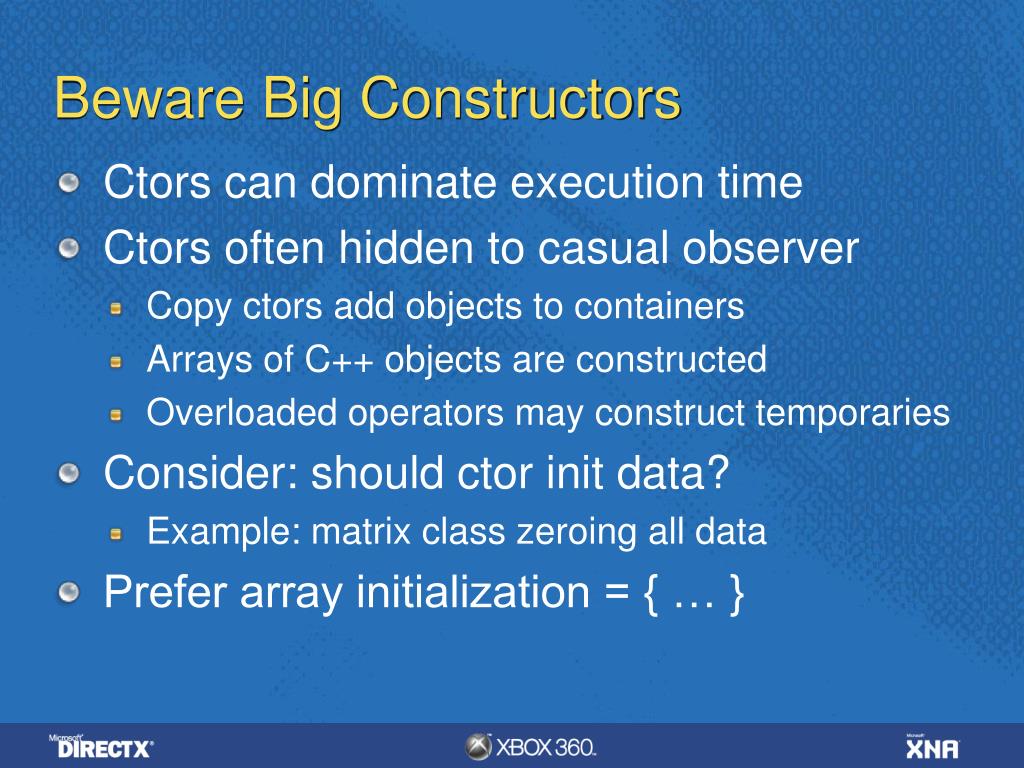 Beware Big Constructors

Ctors can dominate execution time

Ctors often hidden to casual observer

Copy ctors add objects to containers

Arrays of C++ objects are constructed

Overloaded operators may construct temporaries

Consider: should ctor init data?

Example: matrix class zeroing all data

Prefer array initialization = { … }

Microsoft DIRECTX

XBOX 360.

Microsoft XNA